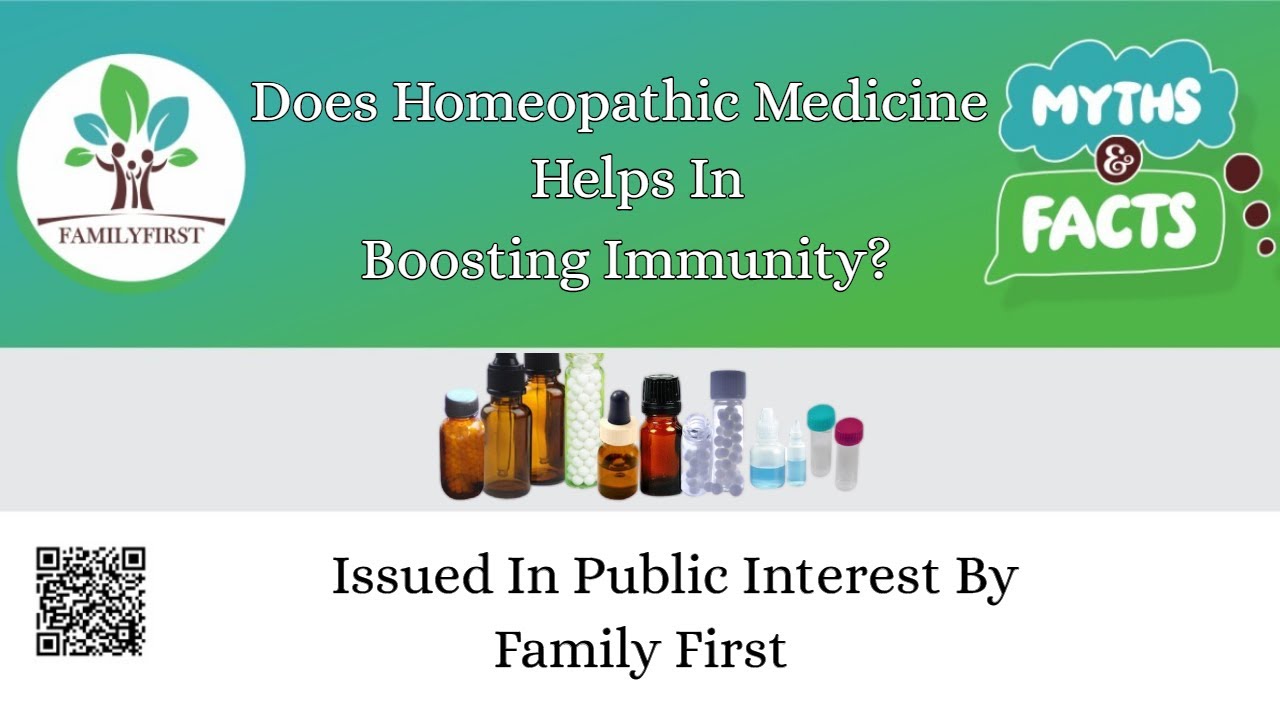 FAMILYFIRST

Does Homeopathic Medicine Helps In Boosting Immunity?

MYTHS & FACTS

Issued In Public Interest By Family First